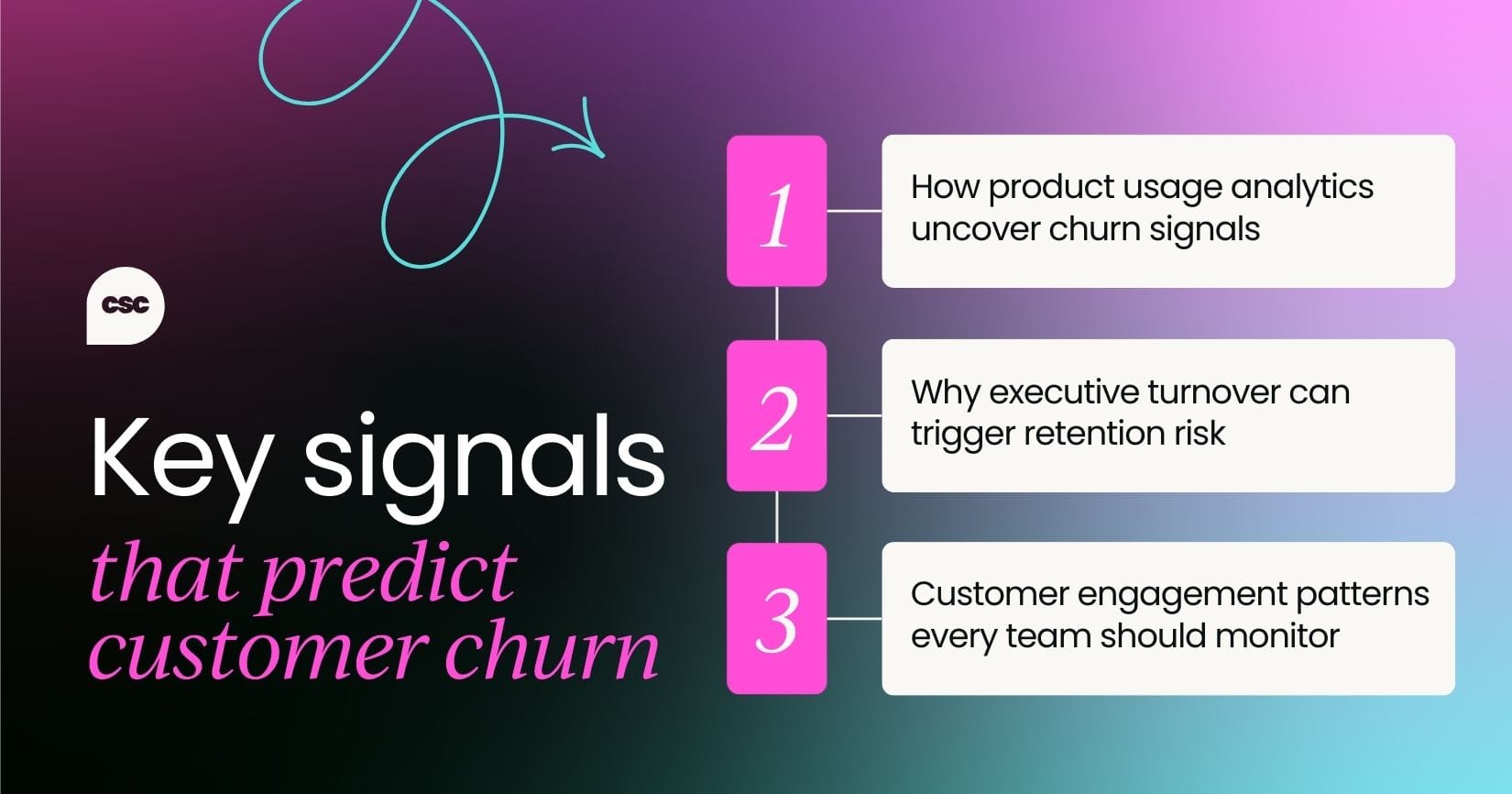 csc

Key signals
that predict customer churn

1
How product usage analytics uncover churn signals

2
Why executive turnover can trigger retention risk

3
Customer engagement patterns every team should monitor